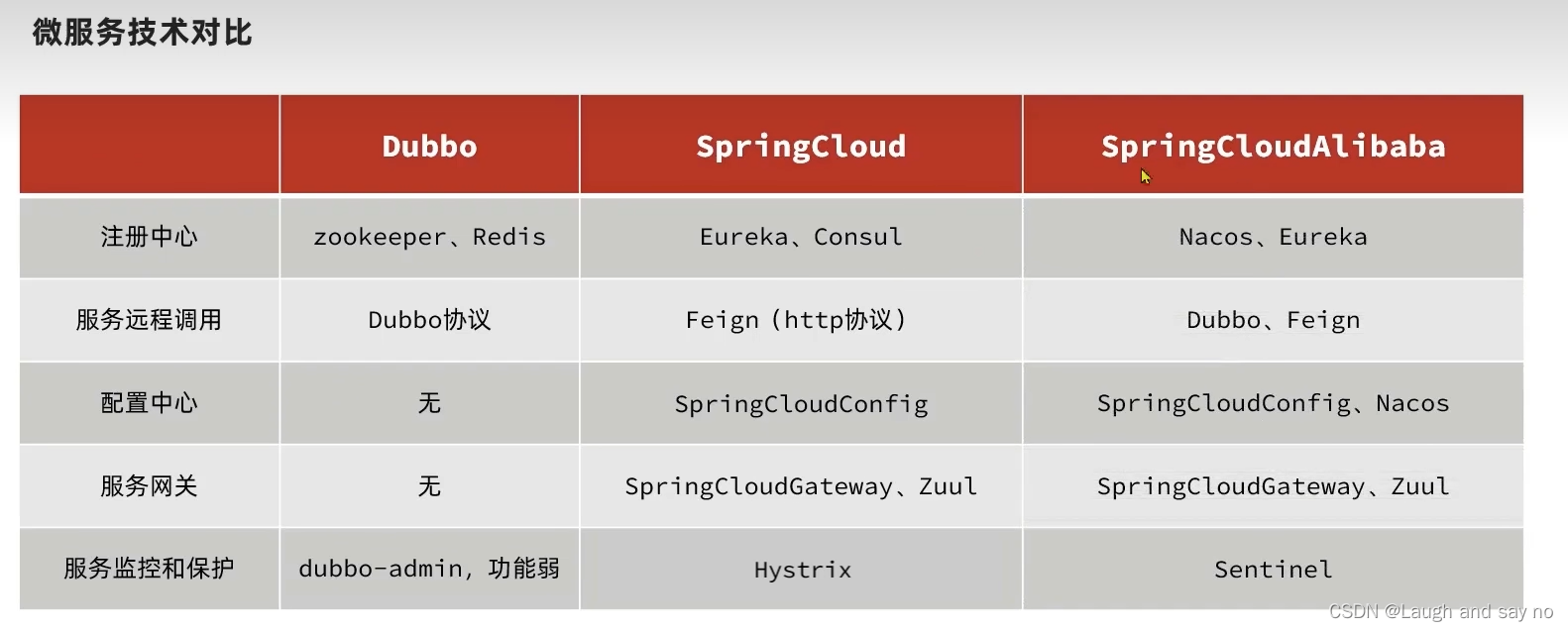 微服务技术对比

|  | Dubbo | SpringCloud | SpringCloudAlibaba |
|---|---|---|---|
| 注册中心 | zookeeper、Redis | Eureka、Consul | Nacos、Eureka |
| 服务远程调用 | Dubbo协议 | Feign（http协议） | Dubbo、Feign |
| 配置中心 | 无 | SpringCloudConfig | SpringCloudConfig、Nacos |
| 服务网关 | 无 | SpringCloudGateway、Zuul | SpringCloudGateway、Zuul |
| 服务监控和保护 | dubbo-admin，功能弱 | Hystrix | Sentinel |

CSDN @Laugh and say no